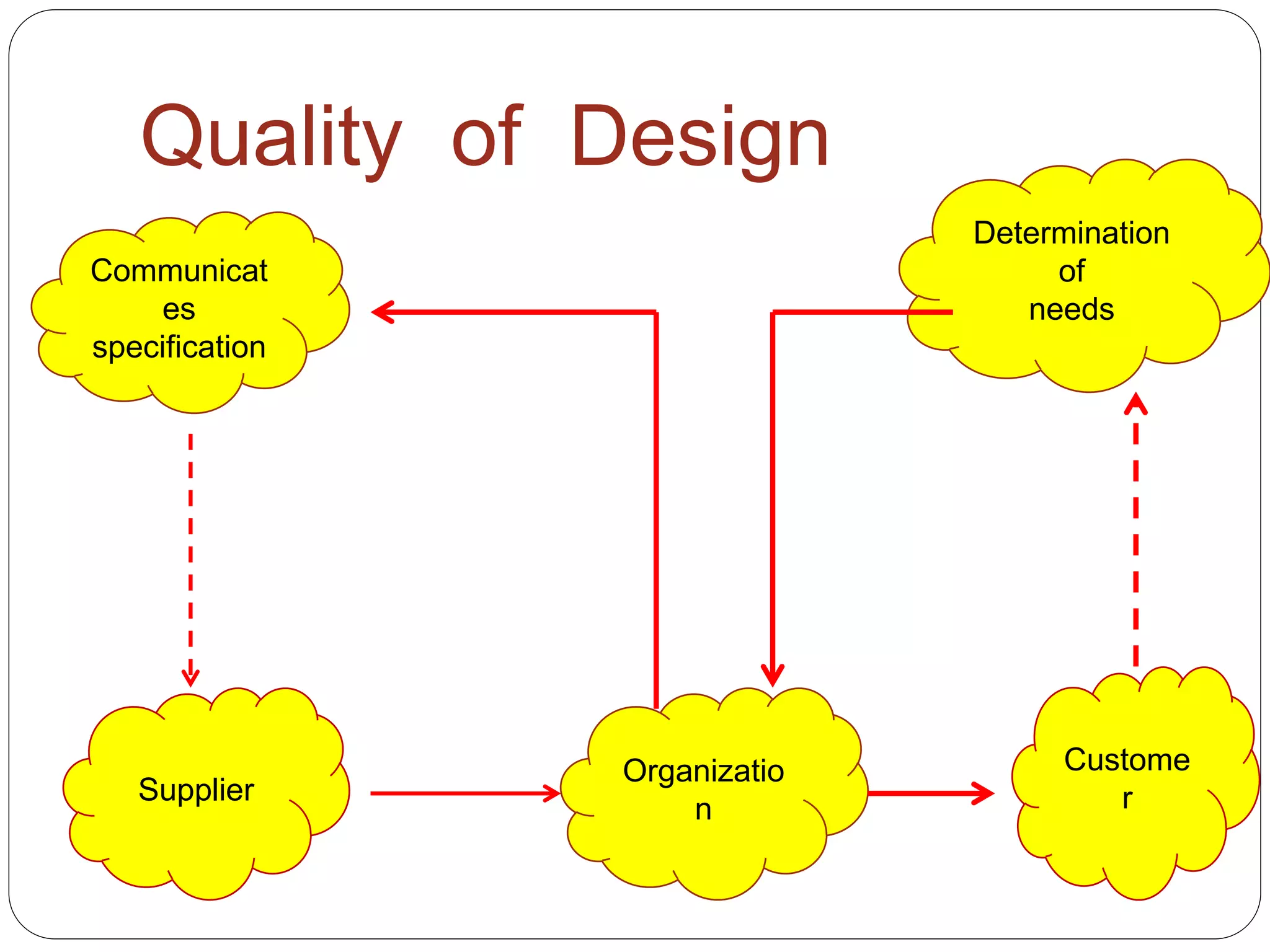 Quality of Design

Communicat
es
specification

Determination
of
needs

Supplier

Organizatio
n

Custome
r